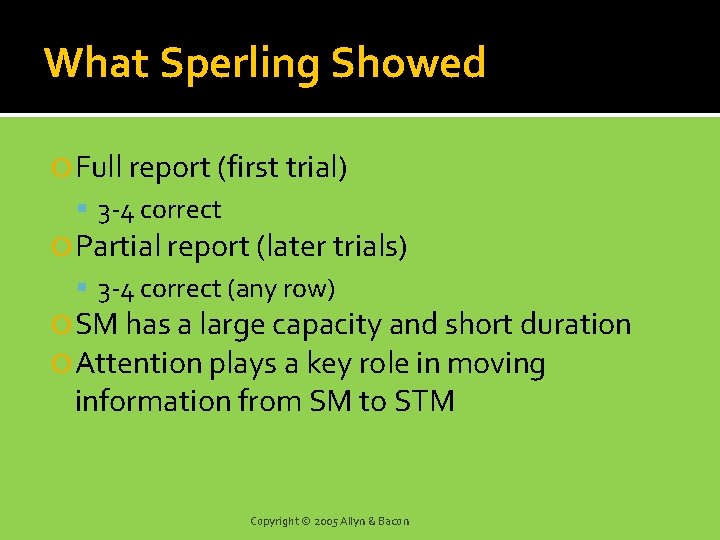 What Sperling Showed

Full report (first trial)

3-4 correct

Partial report (later trials)

3-4 correct (any row)

SM has a large capacity and short duration

Attention plays a key role in moving information from SM to STM

Copyright © 2005 Allyn & Bacon